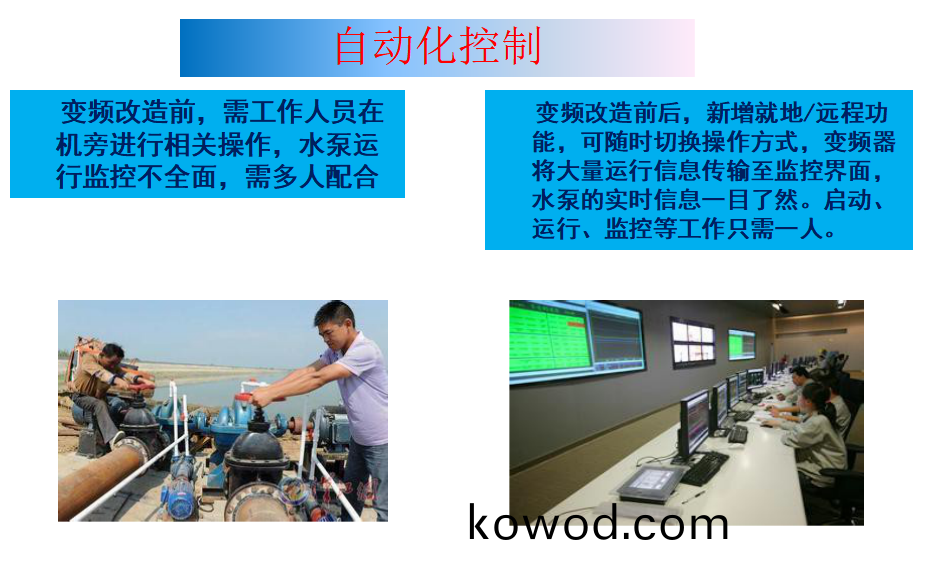 自动化控制

变频改造前，需工作人员在机旁进行相关操作，水泵运行监控不全面，需多人配合

变频改造前后，新增就地/远程功能，可随时切换操作方式，变频器将大量运行信息传输至监控界面，水泵的实时信息一目了然。启动、运行、监控等工作只需一人。

kowod.com